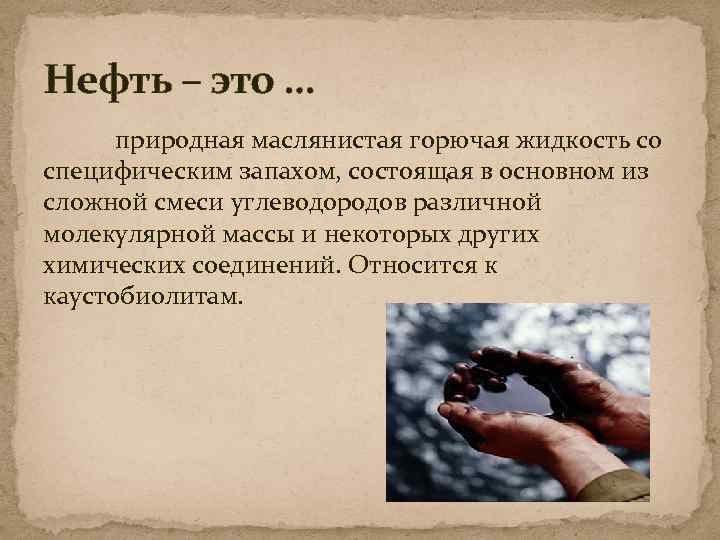 Нефть – это …

природная маслянистая горючая жидкость со специфическим запахом, состоящая в основном из сложной смеси углеводородов различной молекулярной массы и некоторых других химических соединений. Относится к каустобиолитам.